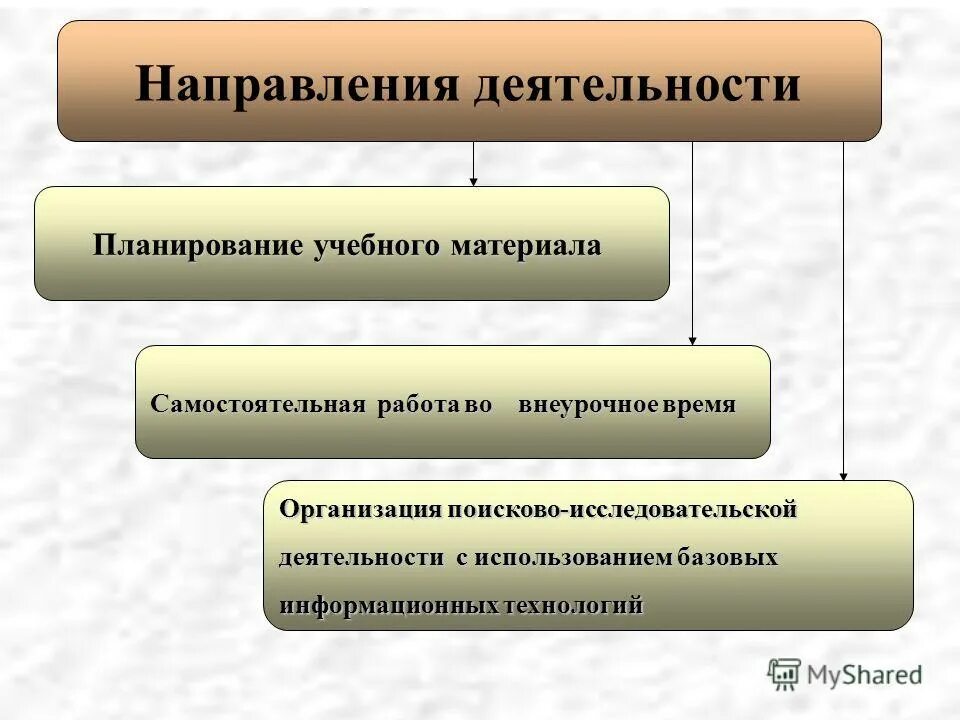 Направления деятельности

Планирование учебного материала

Самостоятельная работа во внеурочное время

Организация поисково-исследовательской деятельности с использованием базовых информационных технологий

MyShared